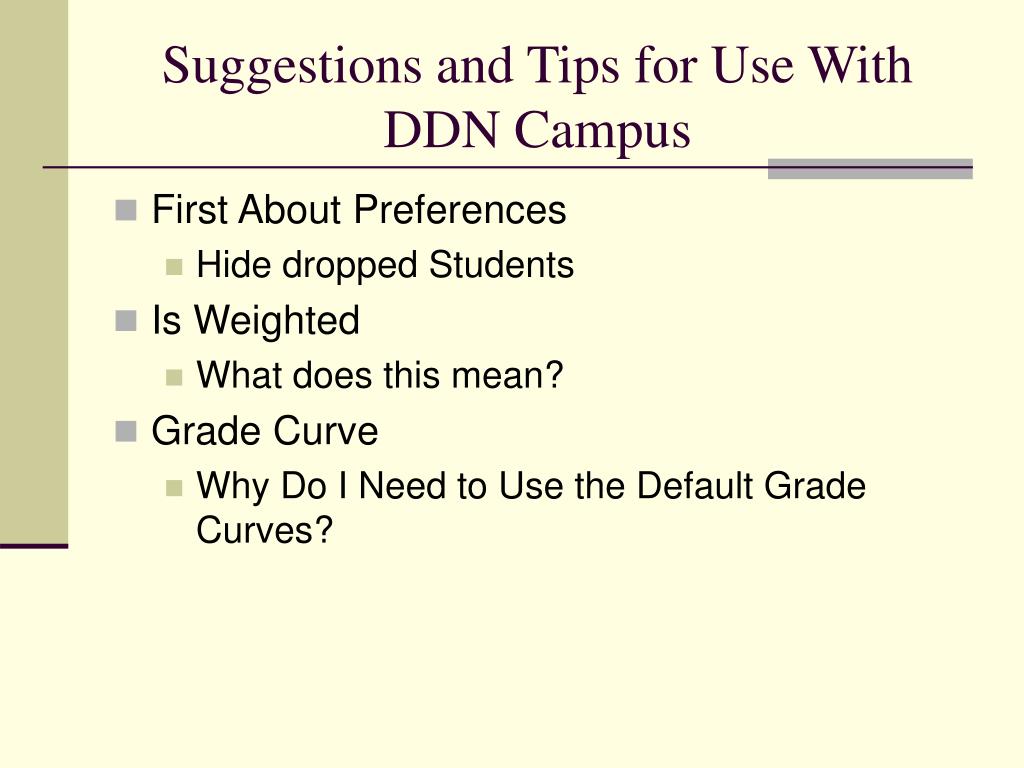 Suggestions and Tips for Use With DDN Campus

First About Preferences
Hide dropped Students
Is Weighted
What does this mean?
Grade Curve
Why Do I Need to Use the Default Grade Curves?